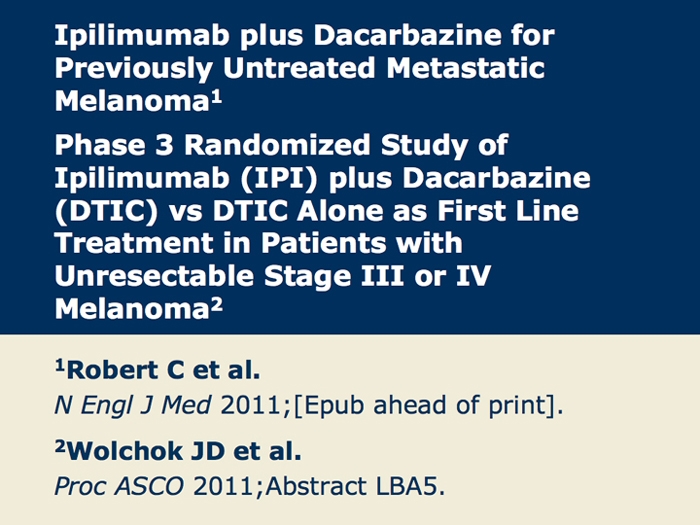 Ipilimumab plus Dacarbazine for Previously Untreated Metastatic Melanoma$^1$

Phase 3 Randomized Study of Ipilimumab (IPI) plus Dacarbazine (DTIC) vs DTIC Alone as First Line Treatment in Patients with Unresectable Stage III or IV Melanoma$^2$

$^1$Robert C et al.
N Engl J Med 2011;[Epub ahead of print].

$^2$Wolchok JD et al.
Proc ASCO 2011;Abstract LBA5.